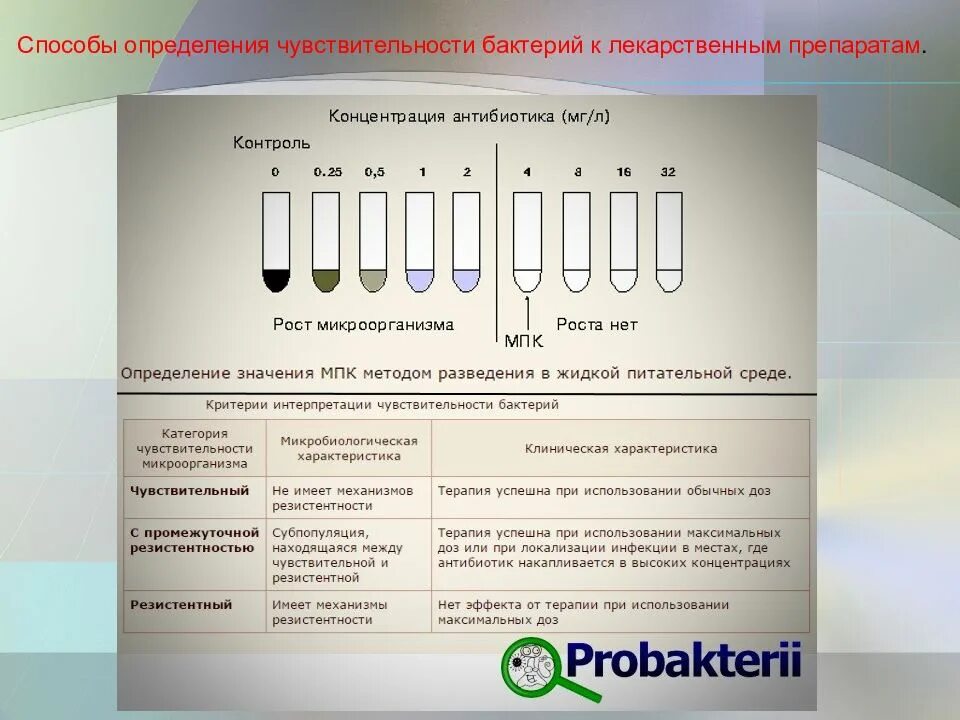 Способы определения чувствительности бактерий к лекарственным препаратам.

Концентрация антибиотика (мг/л)

Контроль

0 0.25 0,5 1 2 4 8 16 32

Рост микроорганизма

МПК

Роста нет

Определение значения МПК методом разведения в жидкой питательной среде.

Критерии интерпретации чувствительности бактерий

| Категория чувствительности микроорганизма | Микробиологическая характеристика | Клиническая характеристика |
|---|---|---|
| Чувствительный | Не имеет механизмов резистентности | Терапия успешна при использовании обычных доз |
| С промежуточной резистентностью | Субпопуляция, находящаяся между чувствительной и резистентной | Терапия успешна при использовании максимальных доз или при локализации инфекции в местах, где антибиотик накапливается в высоких концентрациях |
| Резистентный | Имеет механизмы резистентности | Нет эффекта от терапии при использовании максимальных доз |

Probakterii